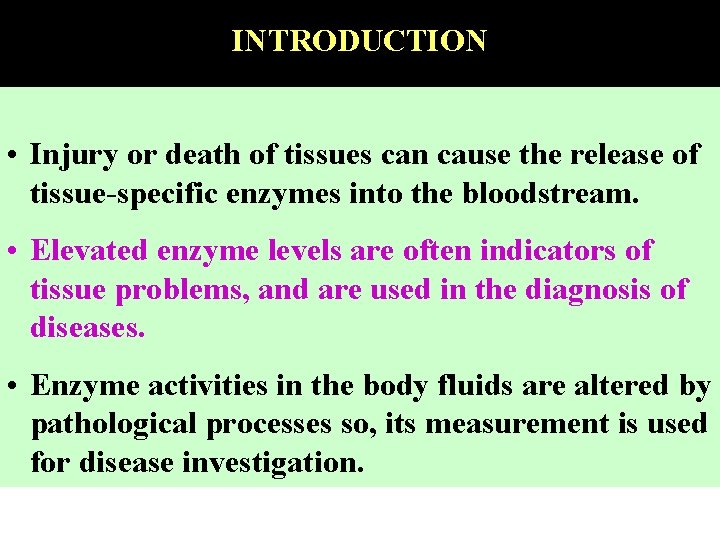 INTRODUCTION

• Injury or death of tissues can cause the release of tissue-specific enzymes into the bloodstream.

• Elevated enzyme levels are often indicators of tissue problems, and are used in the diagnosis of diseases.

• Enzyme activities in the body fluids are altered by pathological processes so, its measurement is used for disease investigation.